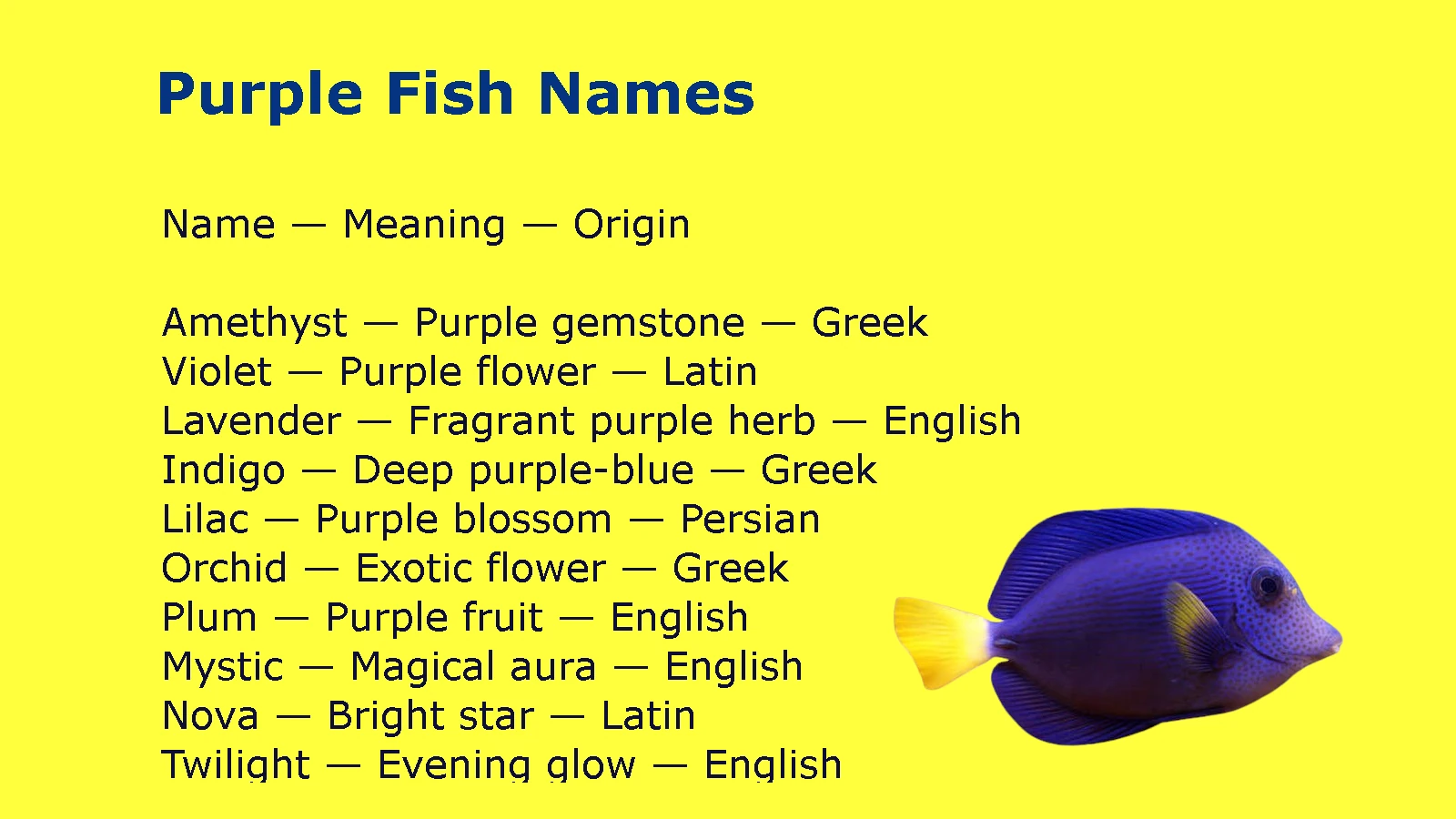 Purple Fish Names

Name — Meaning — Origin

Amethyst — Purple gemstone — Greek
Violet — Purple flower — Latin
Lavender — Fragrant purple herb — English
Indigo — Deep purple-blue — Greek
Lilac — Purple blossom — Persian
Orchid — Exotic flower — Greek
Plum — Purple fruit — English
Mystic — Magical aura — English
Nova — Bright star — Latin
Twilight — Evening glow — English